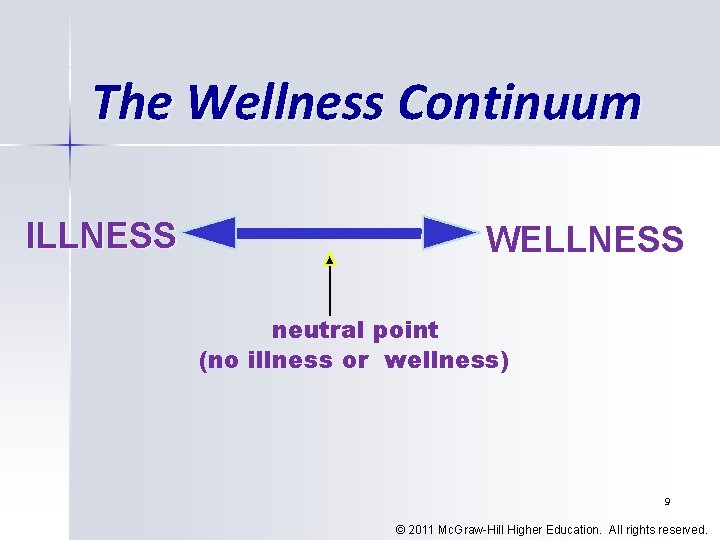 The Wellness Continuum

ILLNESS

WELLNESS

neutral point
(no illness or wellness)

9

© 2011 McGraw-Hill Higher Education. All rights reserved.